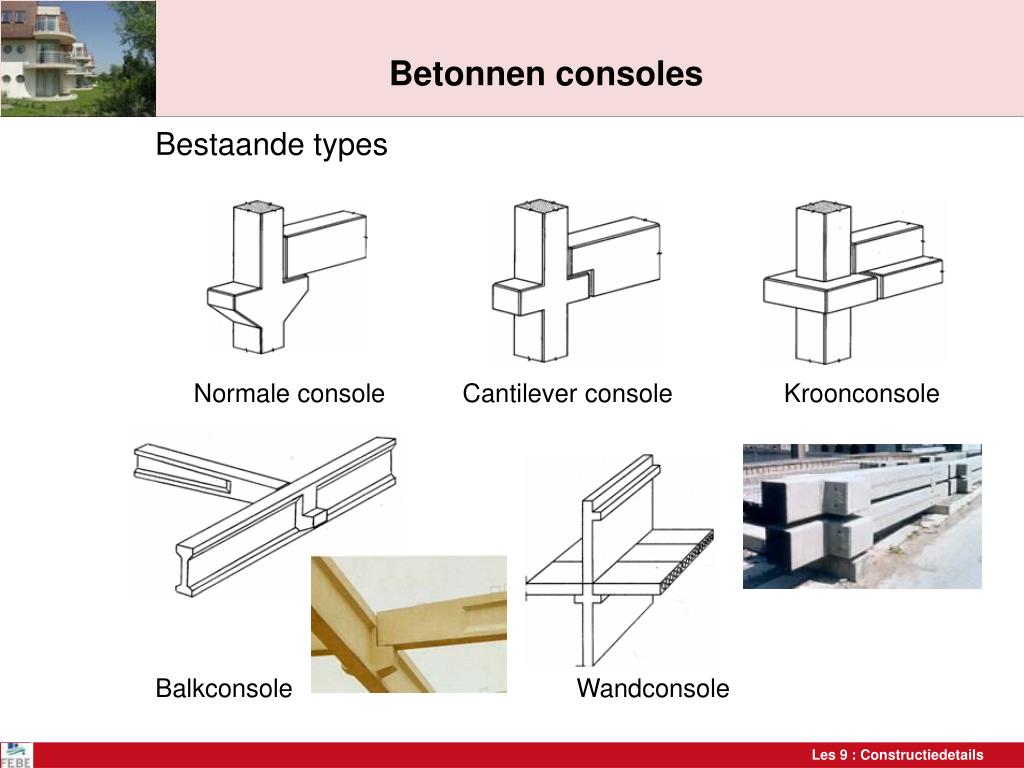 Betonnen consoles

Bestaande types

Normale console

Cantilever console

Kroonconsole

Balkconsole

Wandconsole

FEBE

Les 9 : Constructiedetails